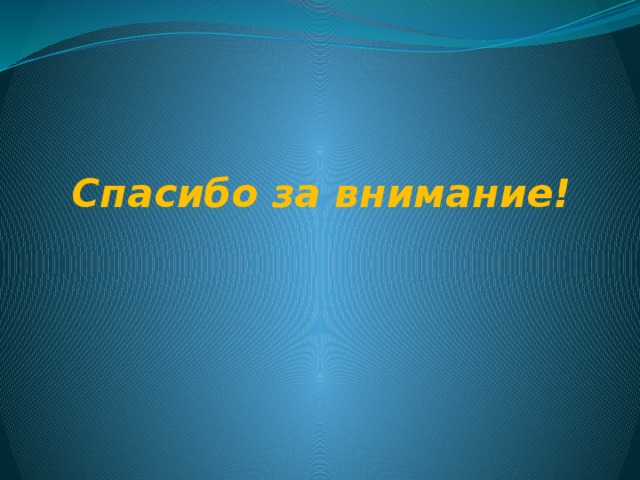 Спасибо за внимание!